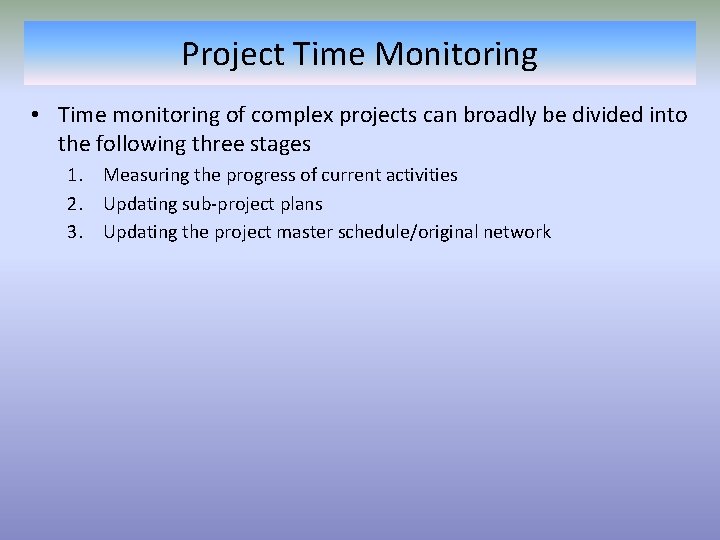 Project Time Monitoring

• Time monitoring of complex projects can broadly be divided into the following three stages

1. Measuring the progress of current activities
2. Updating sub-project plans
3. Updating the project master schedule/original network